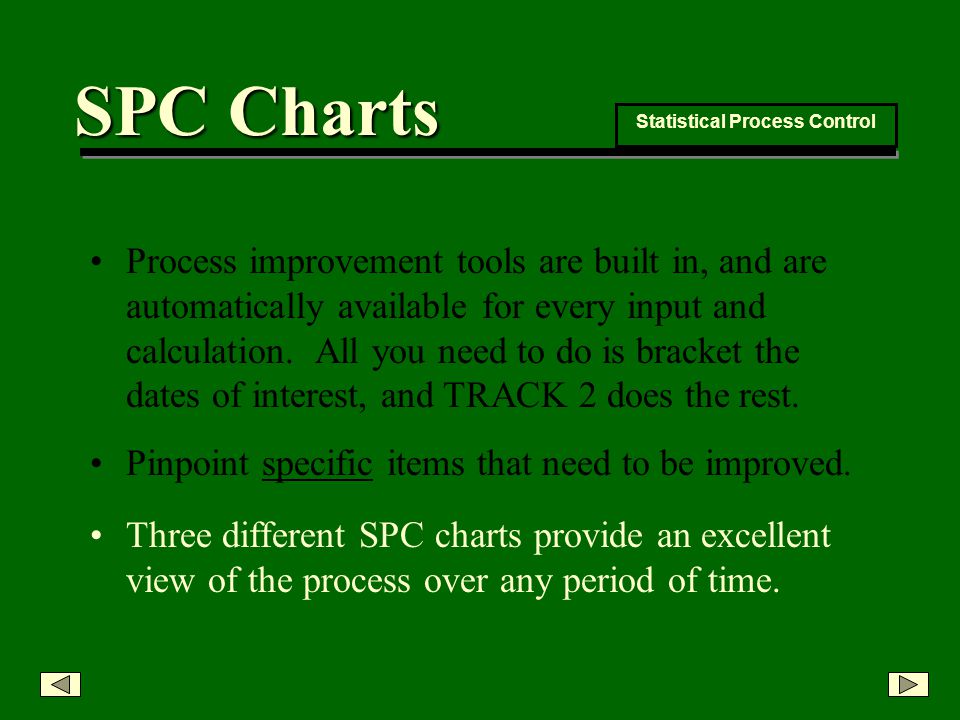 SPC Charts

Statistical Process Control

• Process improvement tools are built in, and are automatically available for every input and calculation. All you need to do is bracket the dates of interest, and TRACK 2 does the rest.

• Pinpoint specific items that need to be improved.

• Three different SPC charts provide an excellent view of the process over any period of time.